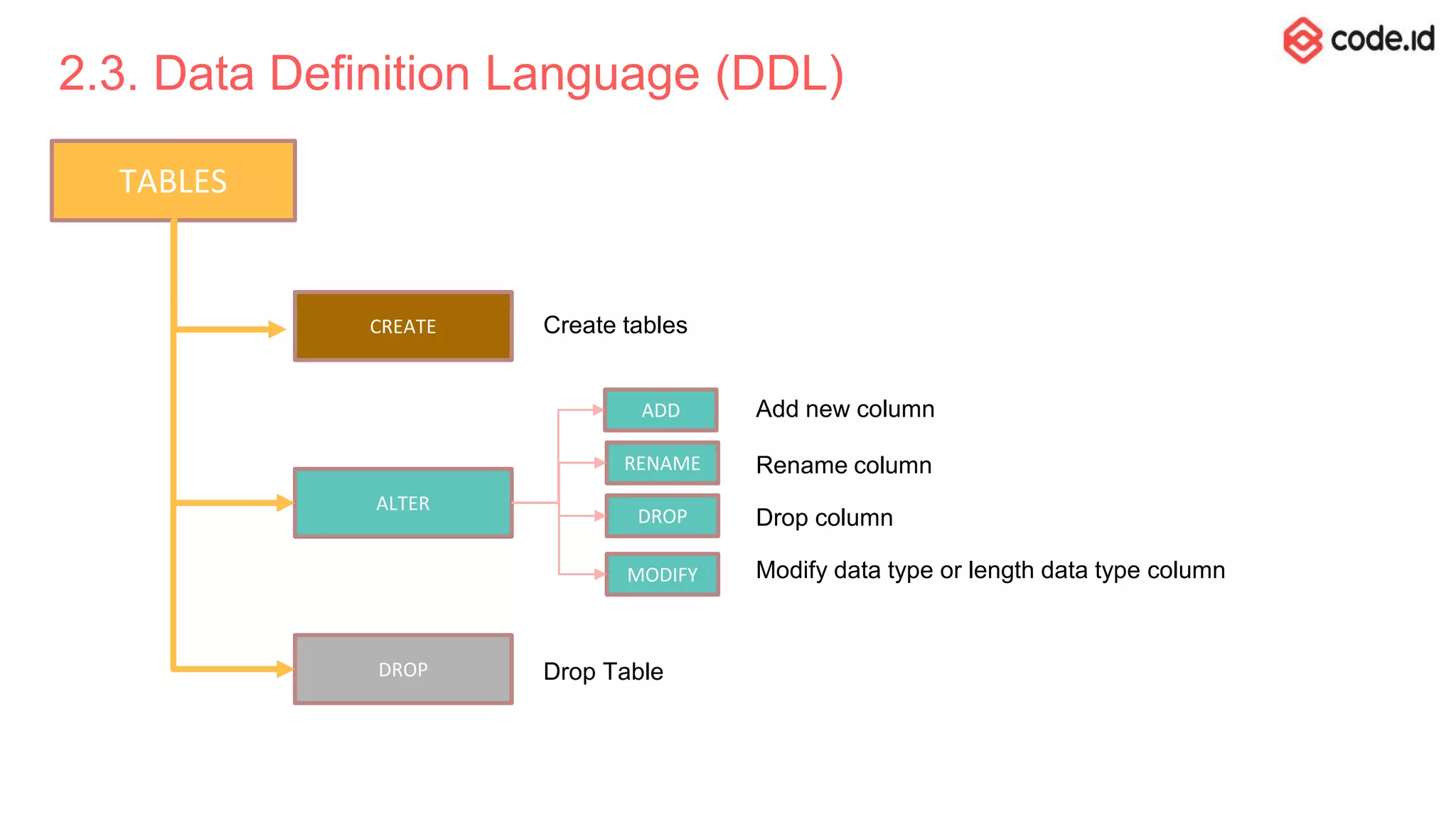 code.id

2.3. Data Definition Language (DDL)

TABLES

CREATE

Create tables

ALTER

ADD

Add new column

RENAME

Rename column

DROP

Drop column

MODIFY

Modify data type or length data type column

DROP

Drop Table